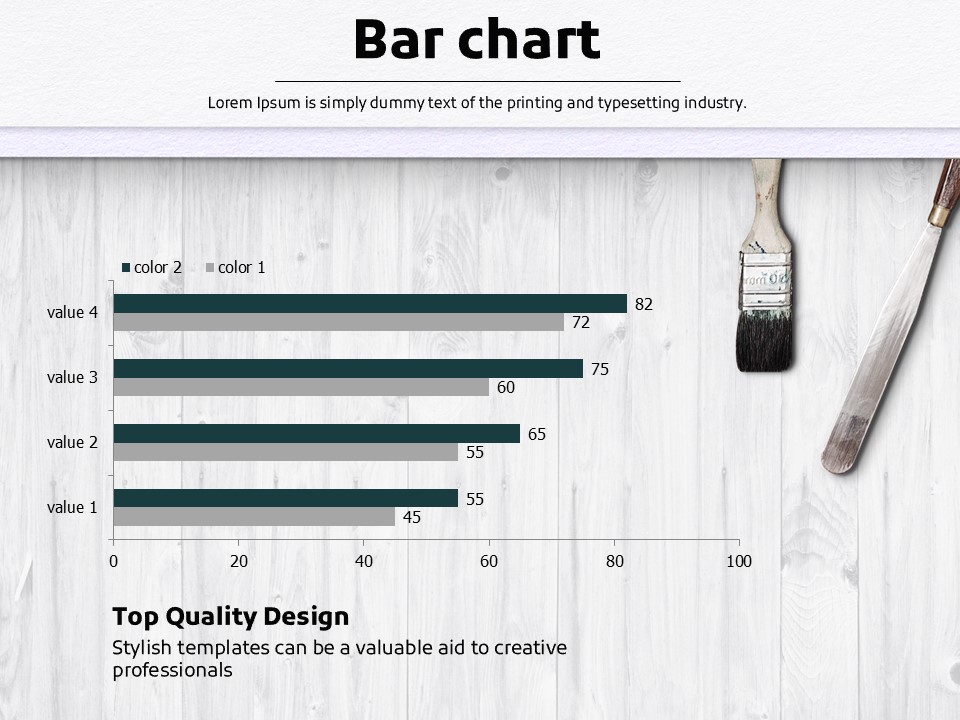 Bar chart

Lorem Ipsum is simply dummy text of the printing and typesetting industry.

color 2 color 1

value 4
82
72
value 3
75
60
value 2
65
55
value 1
55
45

0 20 40 60 80 100

Top Quality Design

Stylish templates can be a valuable aid to creative professionals